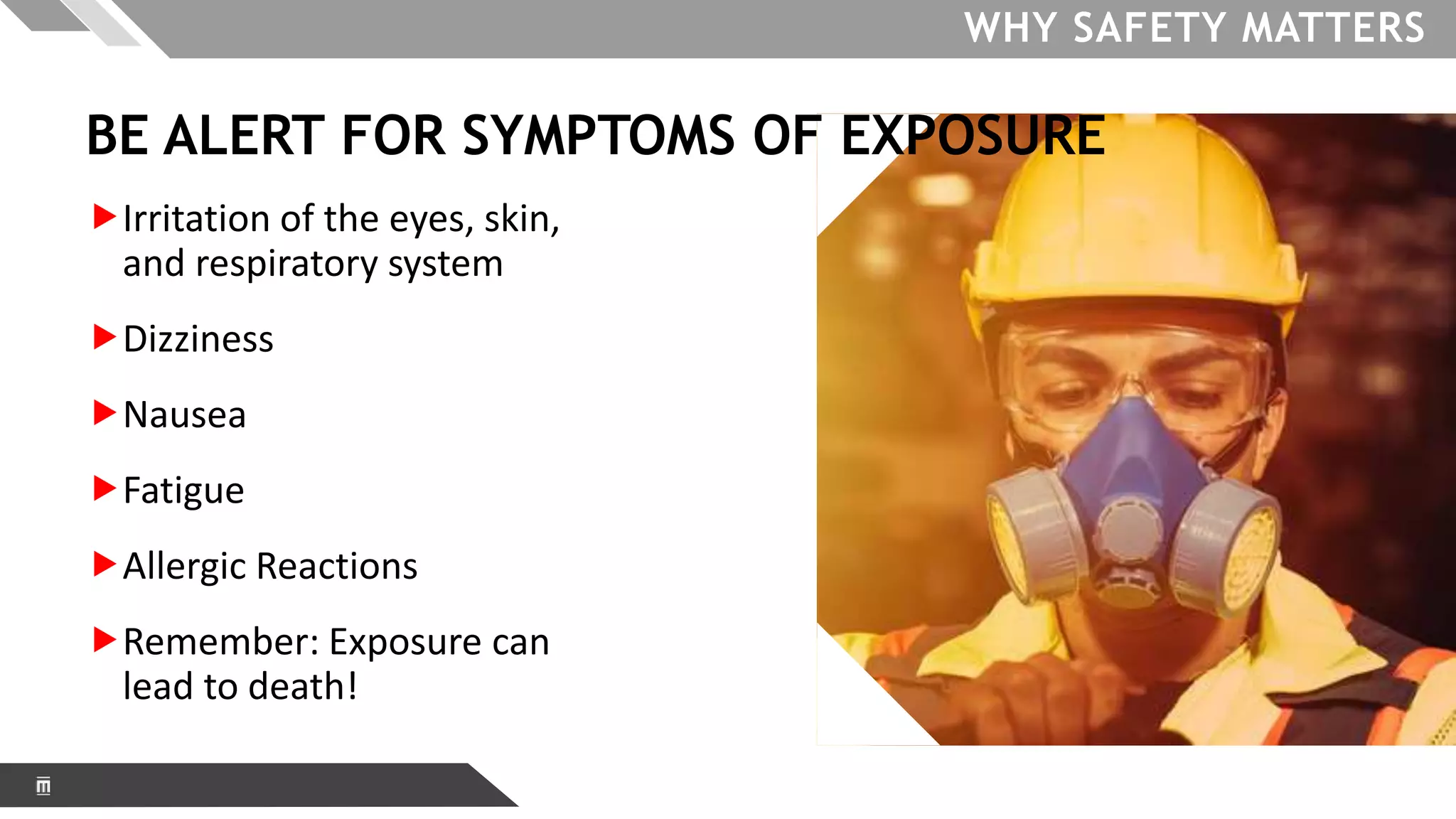 WHY SAFETY MATTERS

BE ALERT FOR SYMPTOMS OF EXPOSURE

Irritation of the eyes, skin, and respiratory system

Dizziness

Nausea

Fatigue

Allergic Reactions

Remember: Exposure can lead to death!